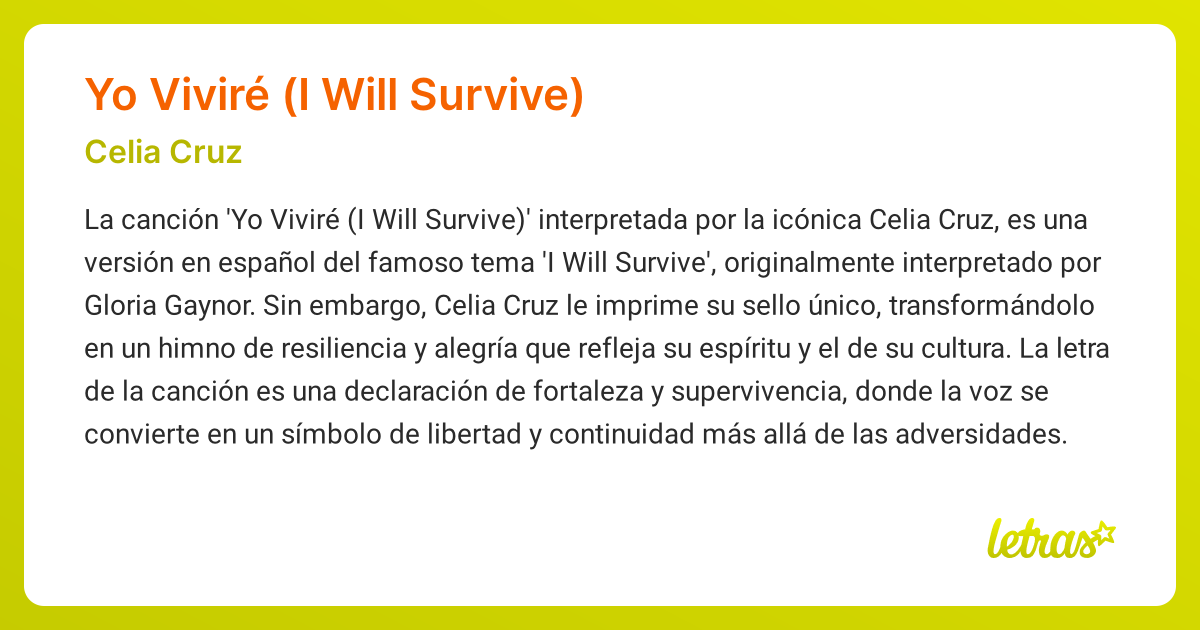 Yo Viviré (I Will Survive)

Celia Cruz

La canción 'Yo Viviré (I Will Survive)' interpretada por la icónica Celia Cruz, es una versión en español del famoso tema 'I Will Survive', originalmente interpretado por Gloria Gaynor. Sin embargo, Celia Cruz le imprime su sello único, transformándolo en un himno de resiliencia y alegría que refleja su espíritu y el de su cultura. La letra de la canción es una declaración de fortaleza y supervivencia, donde la voz se convierte en un símbolo de libertad y continuidad más allá de las adversidades.

letras